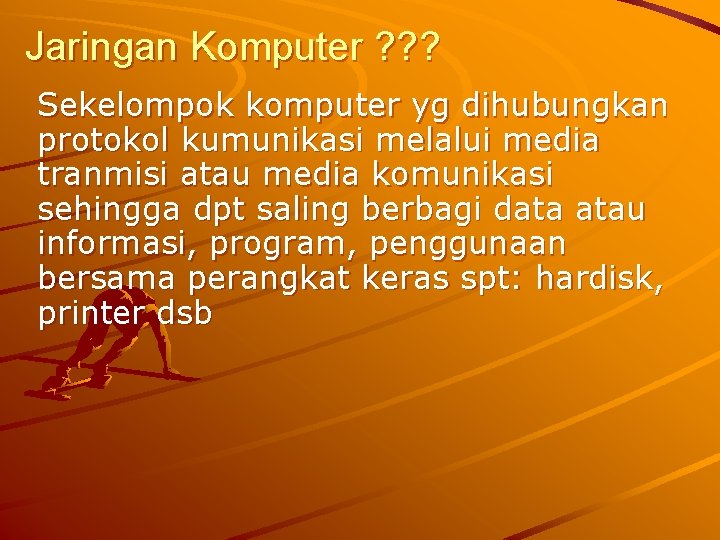 Jaringan Komputer ???

Sekelompok komputer yg dihubungkan protokol kumunikasi melalui media tranmisi atau media komunikasi sehingga dpt saling berbagi data atau informasi, program, penggunaan bersama perangkat keras spt: hardisk, printer dsb